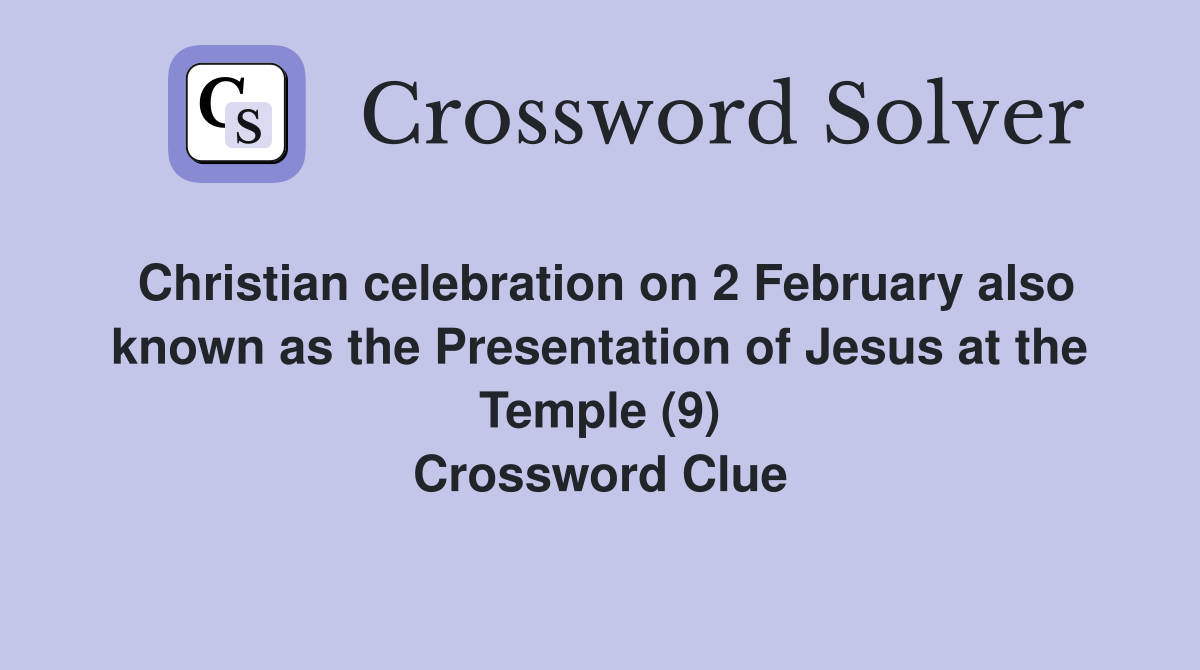 CS

Crossword Solver

Christian celebration on 2 February also known as the Presentation of Jesus at the Temple (9)
Crossword Clue